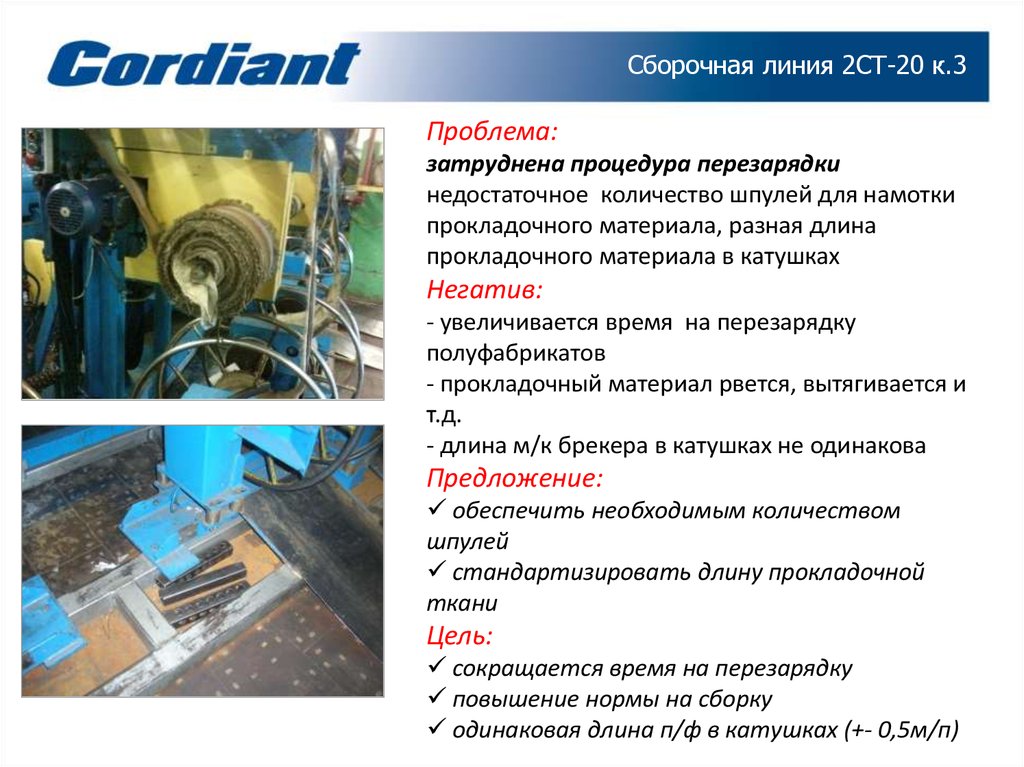 Cordiant

Сборочная линия 2СТ-20 к.3

Проблема:
затруднена процедура перезарядки
недостаточное количество шпулей для намотки прокладочного материала, разная длина прокладочного материала в катушках

Негатив:
- увеличивается время на перезарядку полуфабрикатов
- прокладочный материал рвется, вытягивается и т.д.
- длина м/к брекера в катушках не одинакова

Предложение:
✓ обеспечить необходимым количеством шпулей
✓ стандартизировать длину прокладочной ткани

Цель:
✓ сокращается время на перезарядку
✓ повышение нормы на сборку
✓ одинаковая длина п/ф в катушках (+- 0,5м/п)